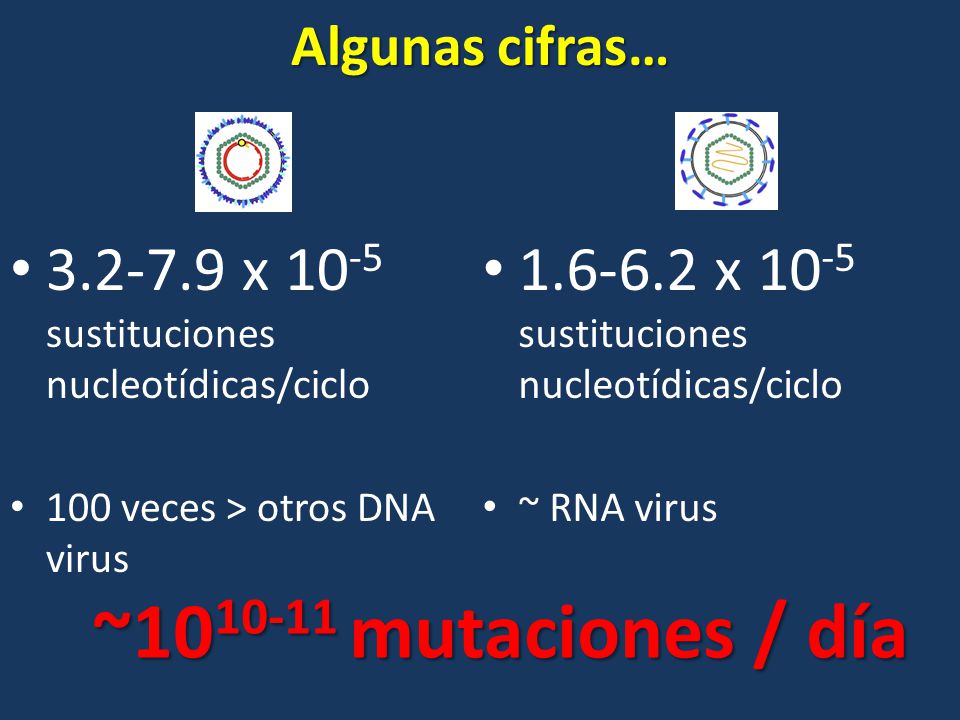 Algunas cifras…

• 3.2-7.9 x $10^{-5}$ sustituciones nucleotídicas/ciclo

• 100 veces > otros DNA virus

• 1.6-6.2 x $10^{-5}$ sustituciones nucleotídicas/ciclo

• ~ RNA virus

~$10^{10-11}$ mutaciones / día